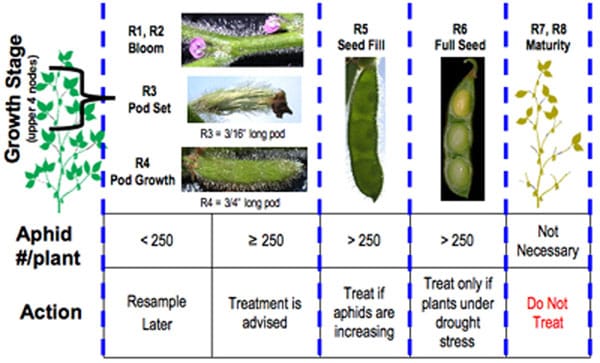 Growth Stage (upper 4 nodes)

R1, R2
Bloom

R3
Pod Set

R3 = 3/16" long pod

R4
Pod Growth

R4 = 3/4" long pod

R5
Seed Fill

R6
Full Seed

R7, R8
Maturity

| Aphid #/plant | < 250 | ≥ 250 | > 250 | > 250 | Not Necessary |
|---|---|---|---|---|---|
| Action | Resample Later | Treatment is advised | Treat if aphids are increasing | Treat only if plants under drought stress | Do Not Treat |